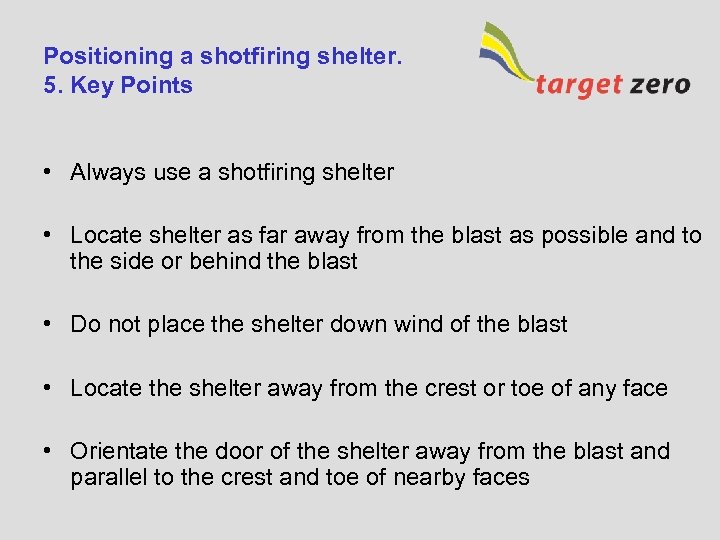 Positioning a shotfiring shelter.
5. Key Points

target zero

• Always use a shotfiring shelter

• Locate shelter as far away from the blast as possible and to the side or behind the blast

• Do not place the shelter down wind of the blast

• Locate the shelter away from the crest or toe of any face

• Orientate the door of the shelter away from the blast and parallel to the crest and toe of nearby faces